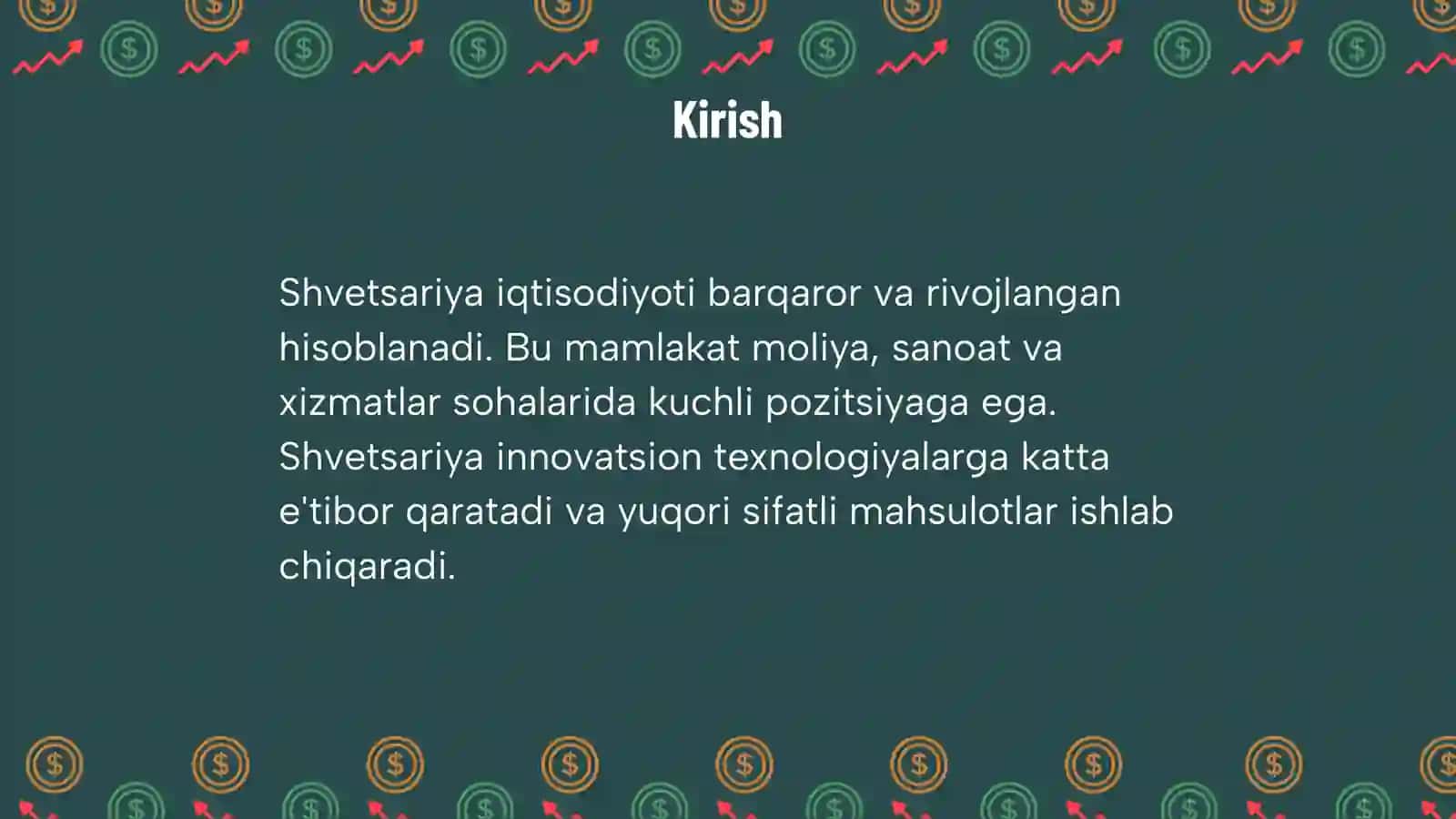 Kirish

Shvetsariya iqtisodiyoti barqaror va rivojlangan hisoblanadi. Bu mamlakat moliya, sanoat va xizmatlar sohalarida kuchli pozitsiyaga ega. Shvetsariya innovatsion texnologiyalarga katta e'tibor qaratadi va yuqori sifatli mahsulotlar ishlab chiqaradi.